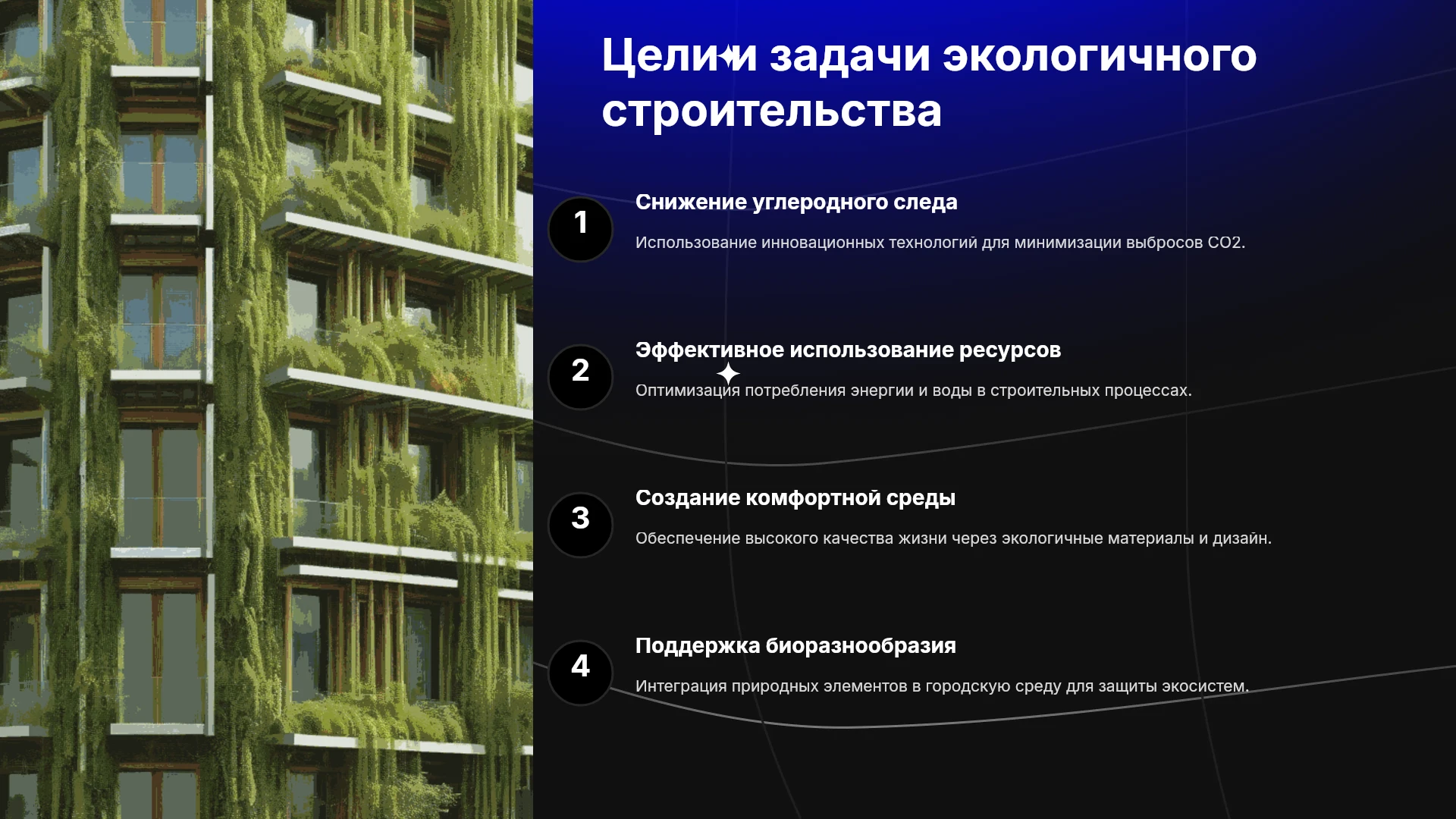 Цели и задачи экологичного строительства

1

Снижение углеродного следа

Использование инновационных технологий для минимизации выбросов CO2.

2

Эффективное использование ресурсов

Оптимизация потребления энергии и воды в строительных процессах.

3

Создание комфортной среды

Обеспечение высокого качества жизни через экологичные материалы и дизайн.

4

Поддержка биоразнообразия

Интеграция природных элементов в городскую среду для защиты экосистем.